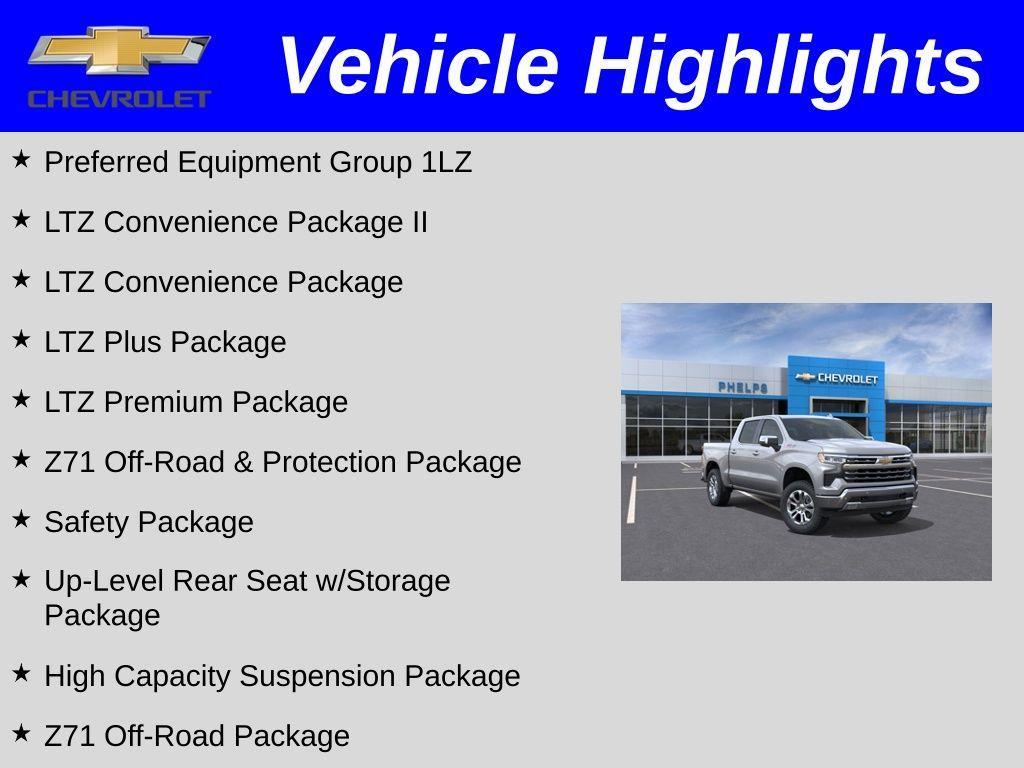 CHEVROLET

Vehicle Highlights

★ Preferred Equipment Group 1LZ

★ LTZ Convenience Package II

★ LTZ Convenience Package

★ LTZ Plus Package

★ LTZ Premium Package

★ Z71 Off-Road & Protection Package

★ Safety Package

★ Up-Level Rear Seat w/Storage Package

★ High Capacity Suspension Package

★ Z71 Off-Road Package

PHELPS

CHEVROLET